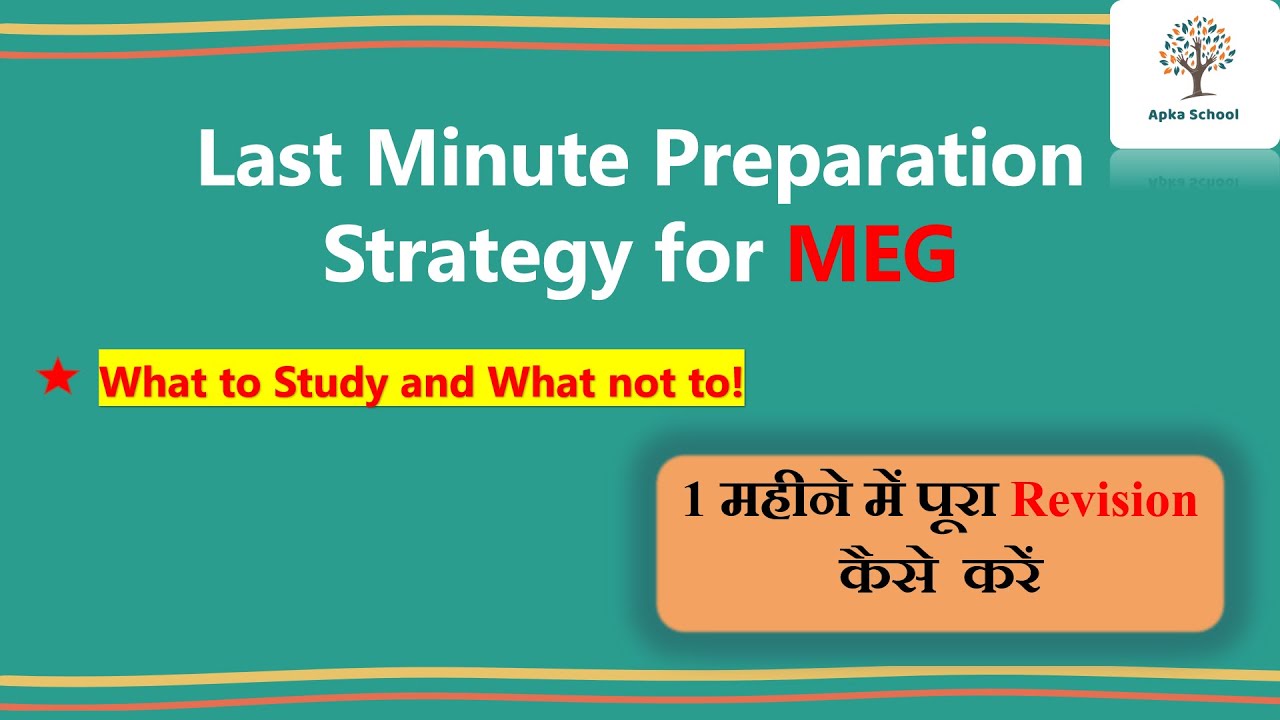 Apka School

Last Minute Preparation Strategy for MEG

★ What to Study and What not to!

1 महीने में पूरा Revision कैसे करें